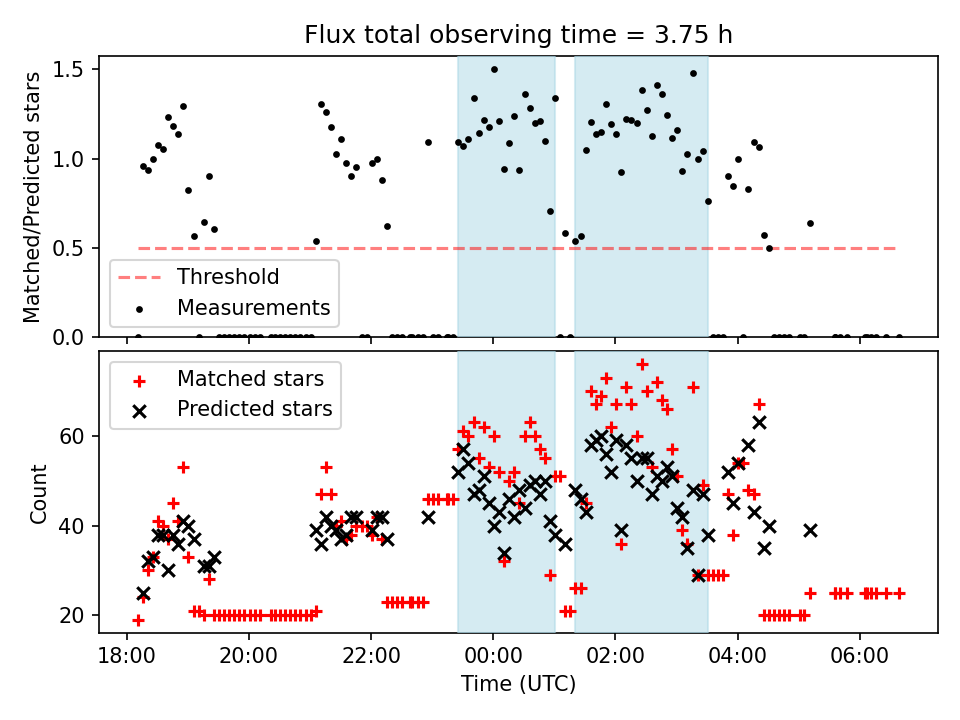 Flux total observing time = 3.75 h

Matched/Predicted stars

1.5
1.0
0.5
0.0

Threshold
Measurements

Matched stars
Predicted stars

Count

60
40
20

18:00
20:00
22:00
00:00
02:00
04:00
06:00

Time (UTC)